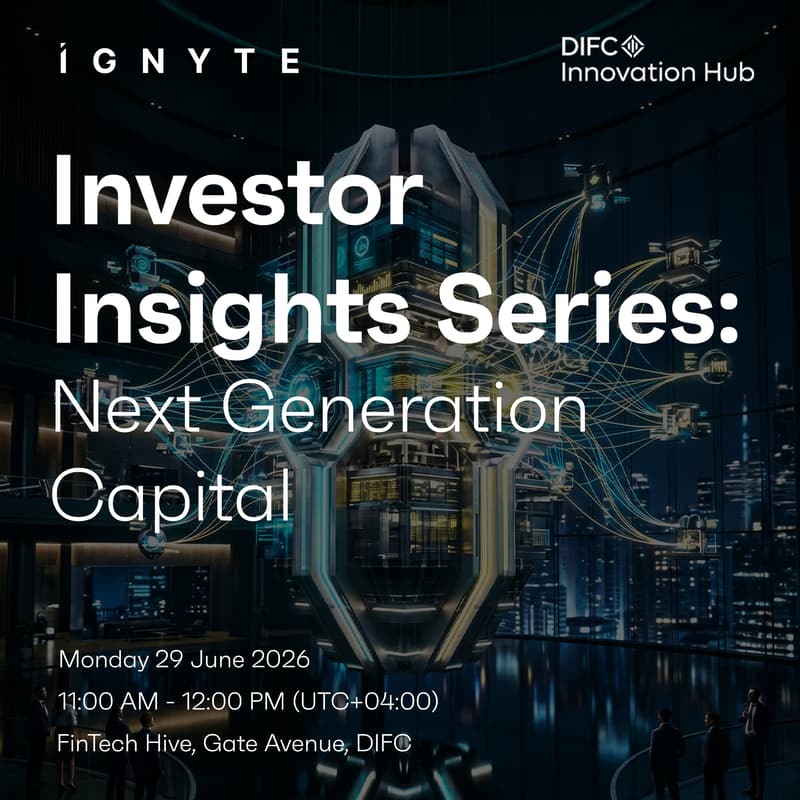 IGNYTE

DIFC
Innovation Hub

Investor Insights Series:
Next Generation Capital

Monday 29 June 2026
11:00 AM - 12:00 PM (UTC+04:00)
FinTech Hive, Gate Avenue, DIFC